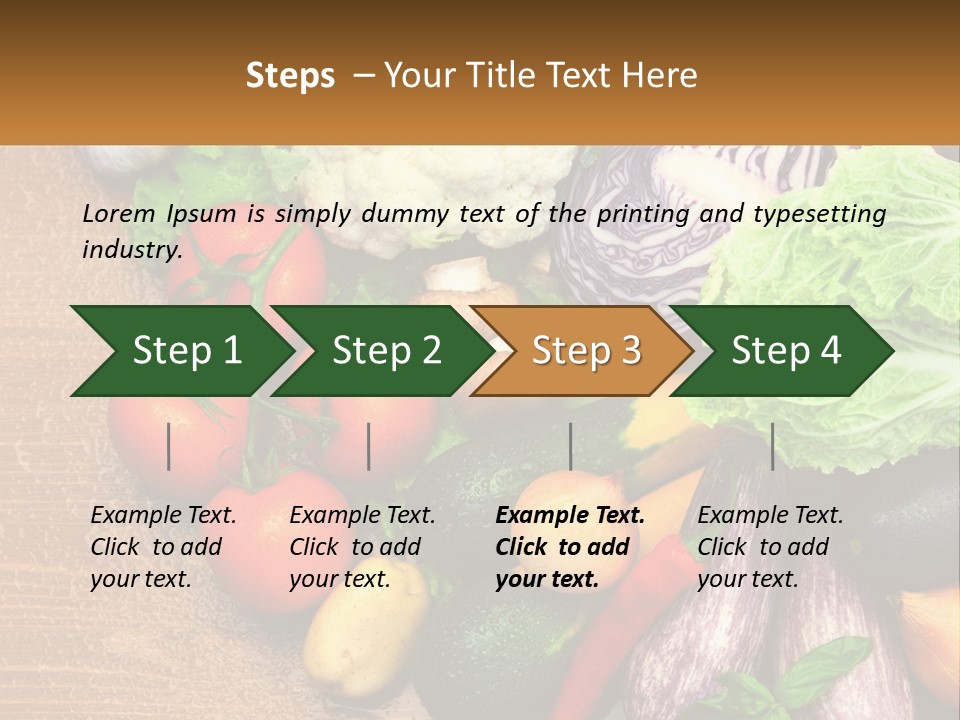 Steps – Your Title Text Here

Lorem Ipsum is simply dummy text of the printing and typesetting industry.

Step 1

Step 2

Step 3

Step 4

Example Text. Click to add your text.

Example Text. Click to add your text.

Example Text. Click to add your text.

Example Text. Click to add your text.